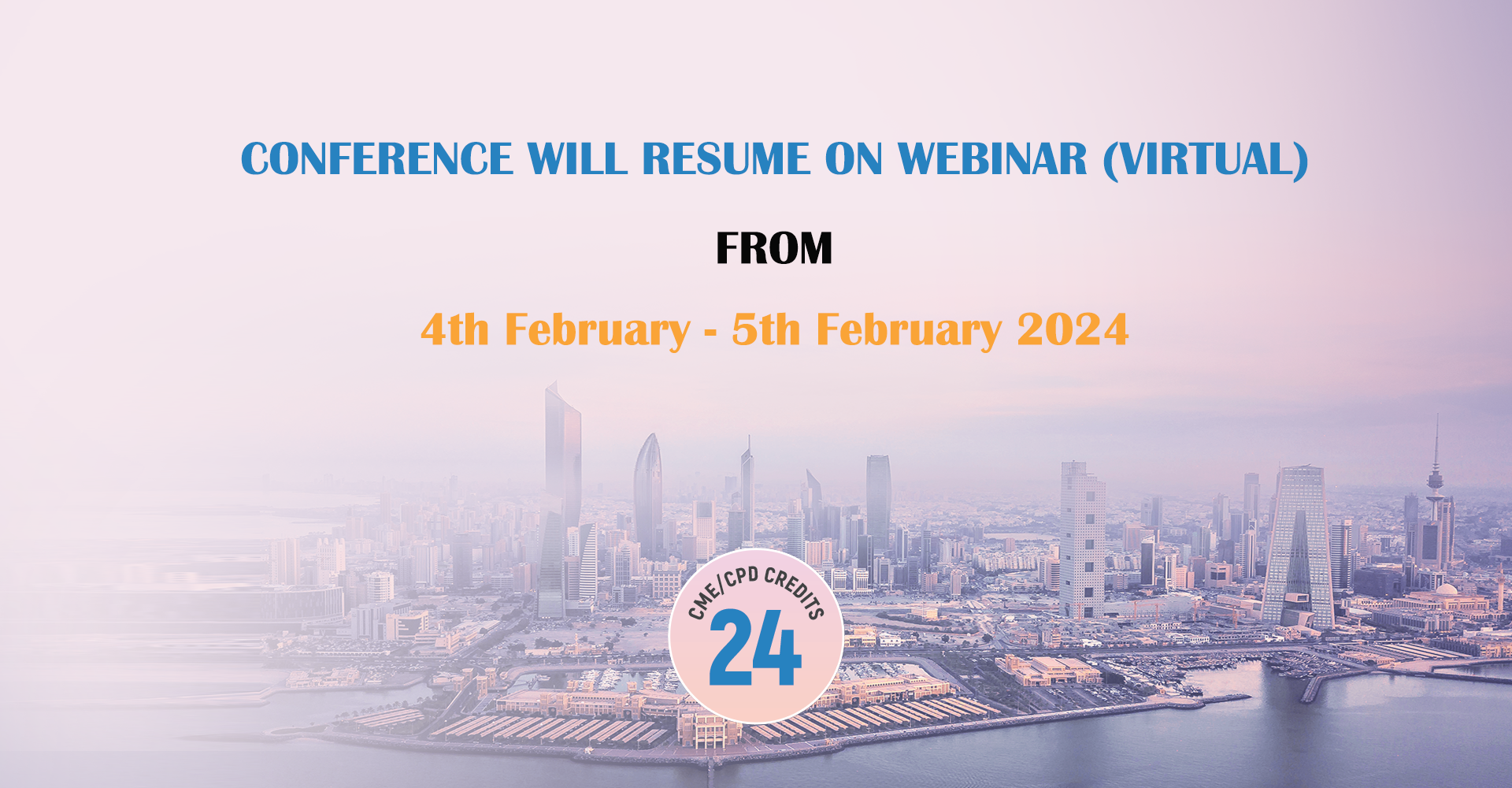 CONFERENCE WILL RESUME ON WEBINAR (VIRTUAL)

FROM

4th February - 5th February 2024

CME/CPD CREDITS

24